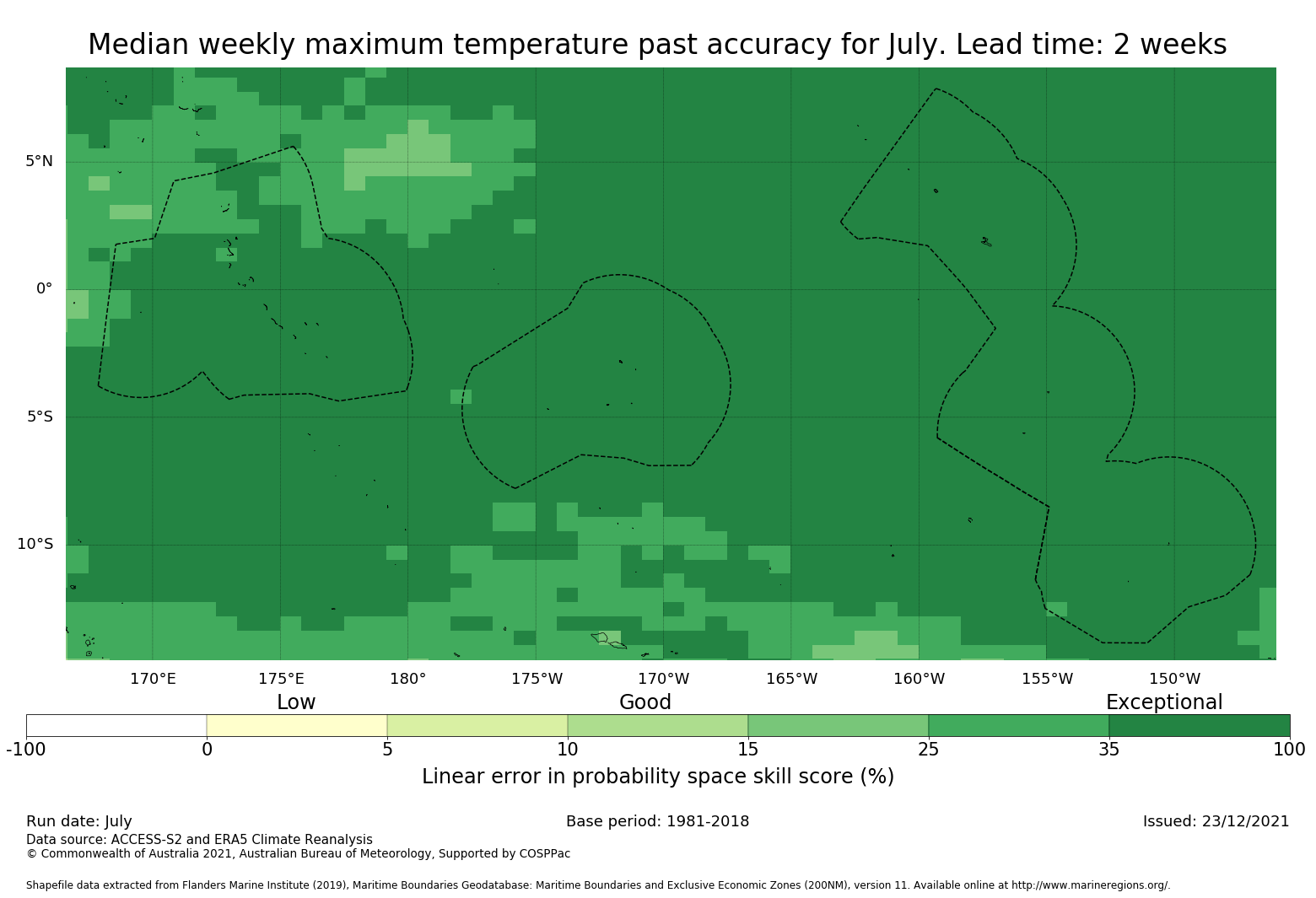 Median weekly maximum temperature past accuracy for July. Lead time: 2 weeks

5°N
0°
5°S
10°S

170°E 175°E 180° 175°W 170°W 165°W 160°W 155°W 150°W

Low Good Exceptional

-100 0 5 10 15 25 35 100

Linear error in probability space skill score (%)

Run date: July
Base period: 1981-2018
Issued: 23/12/2021
Data source: ACCESS-S2 and ERA5 Climate Reanalysis
© Commonwealth of Australia 2021, Australian Bureau of Meteorology, Supported by COSPPac

Shapefile data extracted from Flanders Marine Institute (2019), Maritime Boundaries Geodatabase: Maritime Boundaries and Exclusive Economic Zones (200NM), version 11. Available online at http://www.marineregions.org/.